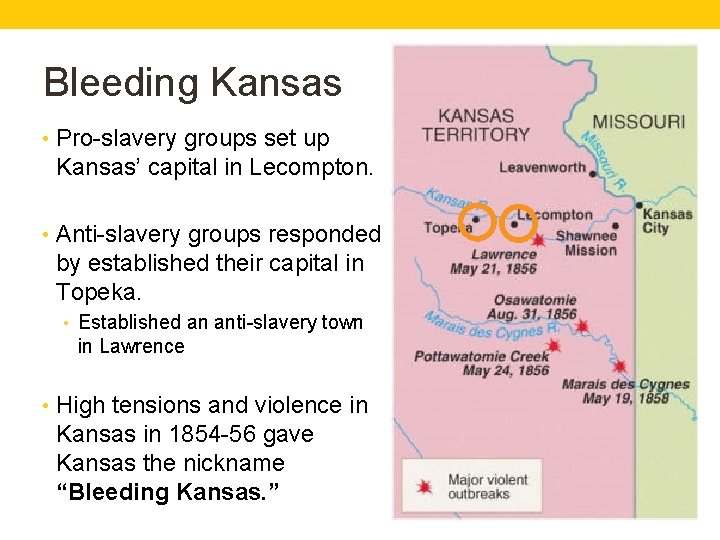 Bleeding Kansas

• Pro-slavery groups set up Kansas' capital in Lecompton.

• Anti-slavery groups responded by established their capital in Topeka.
  • Established an anti-slavery town in Lawrence

• High tensions and violence in Kansas in 1854-56 gave Kansas the nickname **"Bleeding Kansas."**

KANSAS TERRITORY

MISSOURI

Missouri R.

Leavenworth

Kansas R.

Topeka

Lecompton

Kansas City

Shawnee Mission

Lawrence May 21, 1856

Osawatomie Aug. 31, 1856

Marais des Cygnes R.

Pottawatomie Creek May 24, 1856

Marais des Cygnes May 19, 1858

Major violent outbreaks